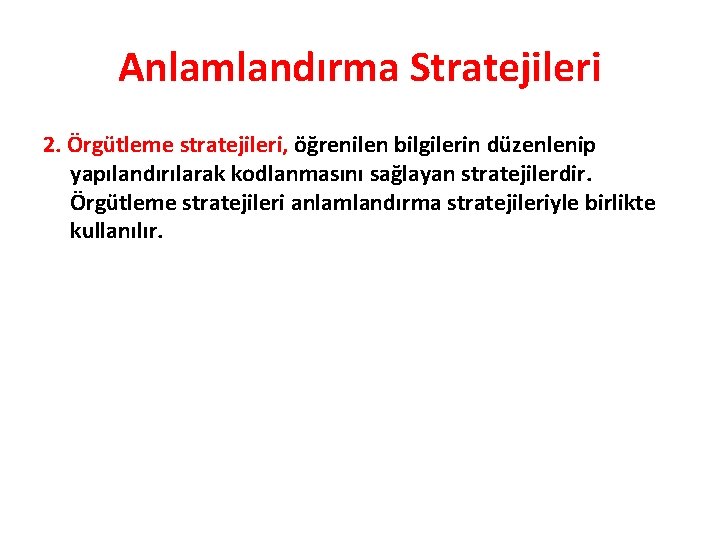 Anlamlandırma Stratejileri

2. Örgütleme stratejileri, öğrenilen bilgilerin düzenlenip yapılandırılarak kodlanmasını sağlayan stratejilerdir. Örgütleme stratejileri anlamlandırma stratejileriyle birlikte kullanılır.